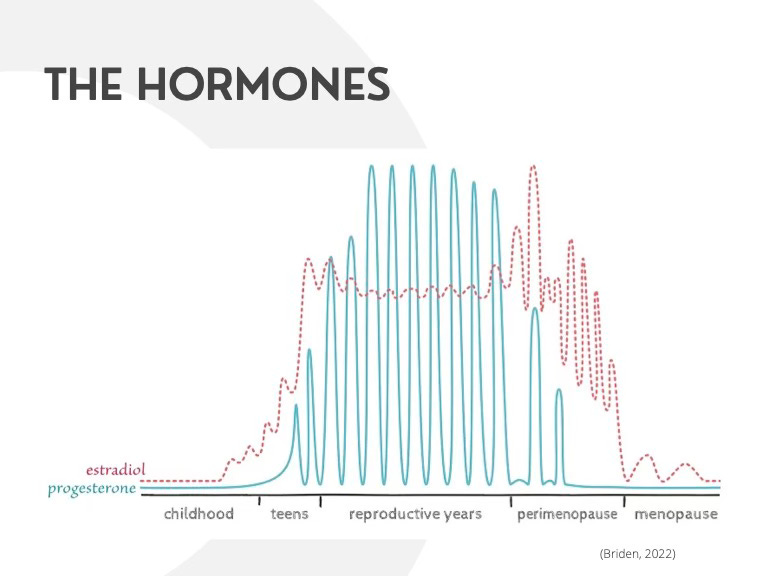 THE HORMONES

estradiol
progesterone

childhood
teens
reproductive years
perimenopause
menopause

(Briden, 2022)